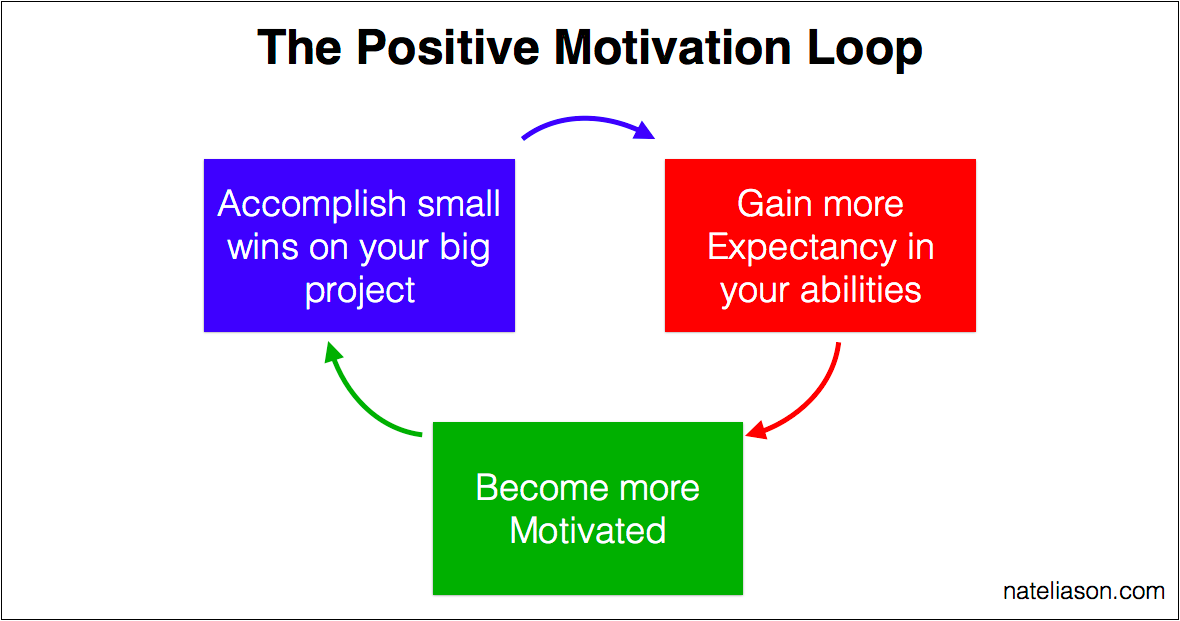 The Positive Motivation Loop

Accomplish small wins on your big project

Gain more Expectancy in your abilities

Become more Motivated

nateliason.com